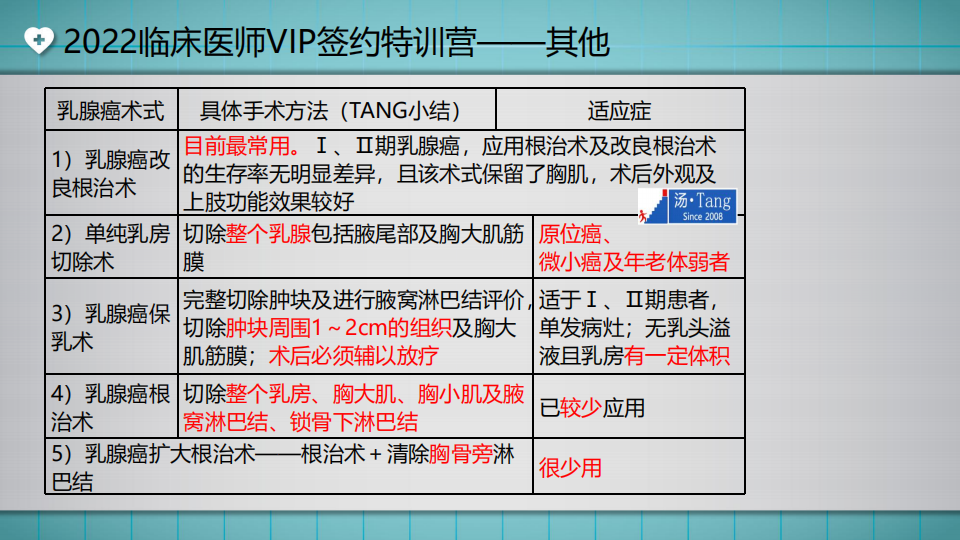 2022临床医师VIP签约特训营——其他

| 乳腺癌术式 | 具体手术方法（TANG小结） | 适应症 |
|---|---|---|
| 1）乳腺癌改良根治术 | 目前最常用。Ⅰ、Ⅱ期乳腺癌，应用根治术及改良根治术的生存率无明显差异，且该术式保留了胸肌，术后外观及上肢功能效果较好 | |
| 2）单纯乳房切除术 | 切除整个乳腺包括腋尾部及胸大肌筋膜 | 原位癌、微小癌及年老体弱者 |
| 3）乳腺癌保乳术 | 完整切除肿块及进行腋窝淋巴结评价，切除肿块周围1～2cm的组织及胸大肌筋膜；术后必须辅以放疗 | 适于Ⅰ、Ⅱ期患者，单发病灶；无乳头溢液且乳房有一定体积 |
| 4）乳腺癌根治术 | 切除整个乳房、胸大肌、胸小肌及腋窝淋巴结、锁骨下淋巴结 | 已较少应用 |
| 5）乳腺癌扩大根治术——根治术＋清除胸骨旁淋巴结 | | 很少用 |

汤·Tang
Since 2008